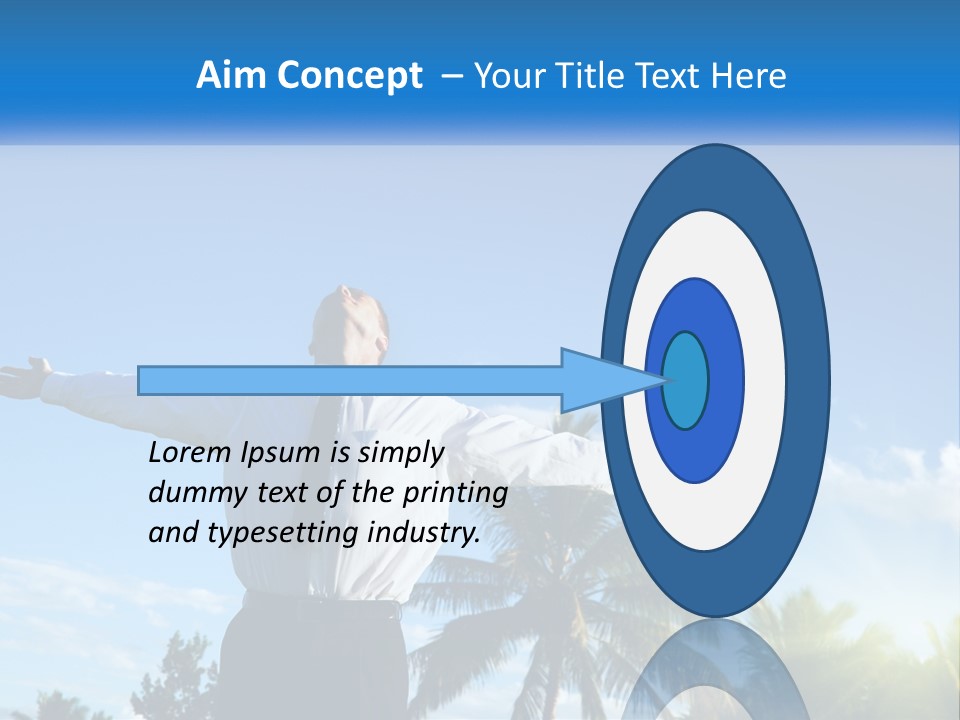 Aim Concept – Your Title Text Here

Lorem Ipsum is simply dummy text of the printing and typesetting industry.